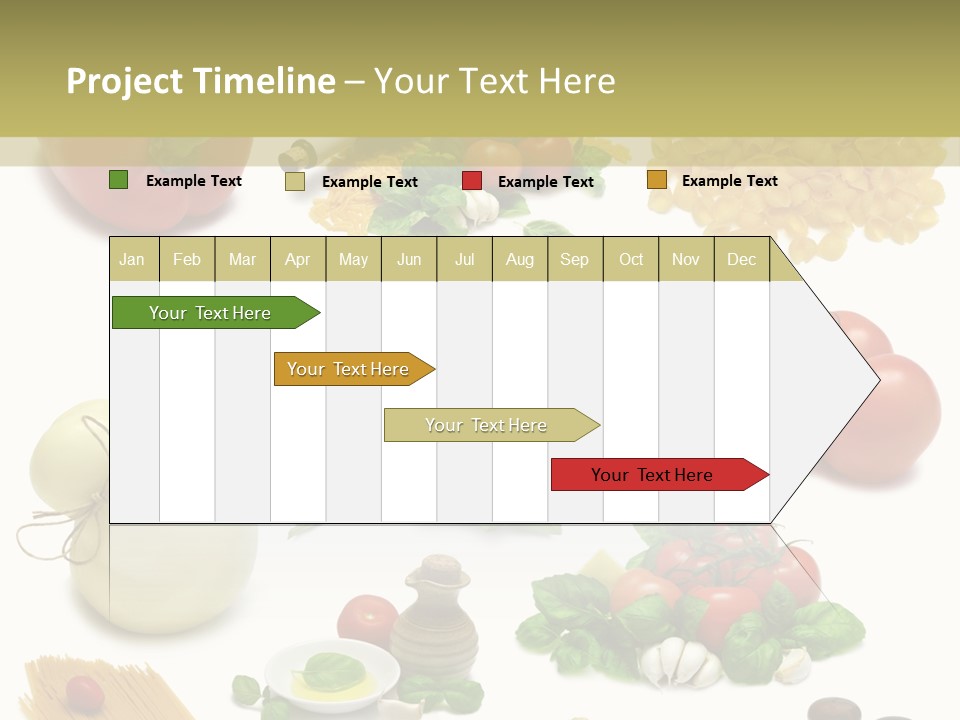 Project Timeline – Your Text Here

Example Text Example Text Example Text Example Text

| Jan | Feb | Mar | Apr | May | Jun | Jul | Aug | Sep | Oct | Nov | Dec |
|---|---|---|---|---|---|---|---|---|---|---|---|

Your Text Here

Your Text Here

Your Text Here

Your Text Here